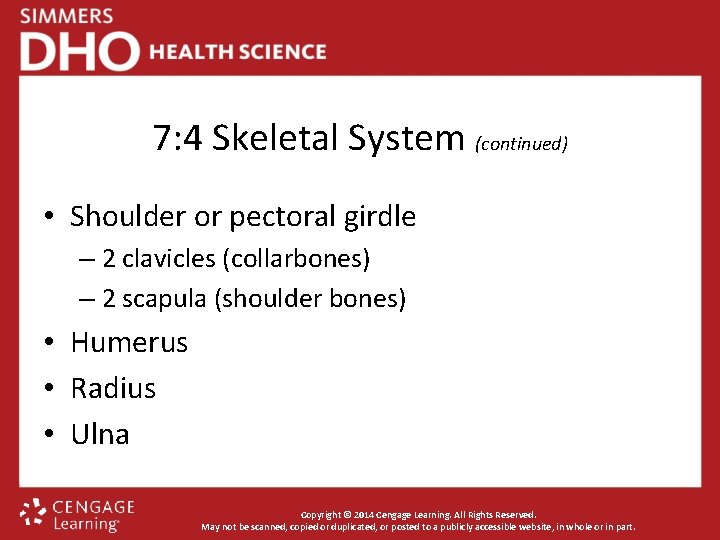 SIMMERS
DHO HEALTH SCIENCE

7:4 Skeletal System (continued)

• Shoulder or pectoral girdle
– 2 clavicles (collarbones)
– 2 scapula (shoulder bones)
• Humerus
• Radius
• Ulna

CENGAGE Learning

Copyright © 2014 Cengage Learning. All Rights Reserved.
May not be scanned, copied or duplicated, or posted to a publicly accessible website, in whole or in part.